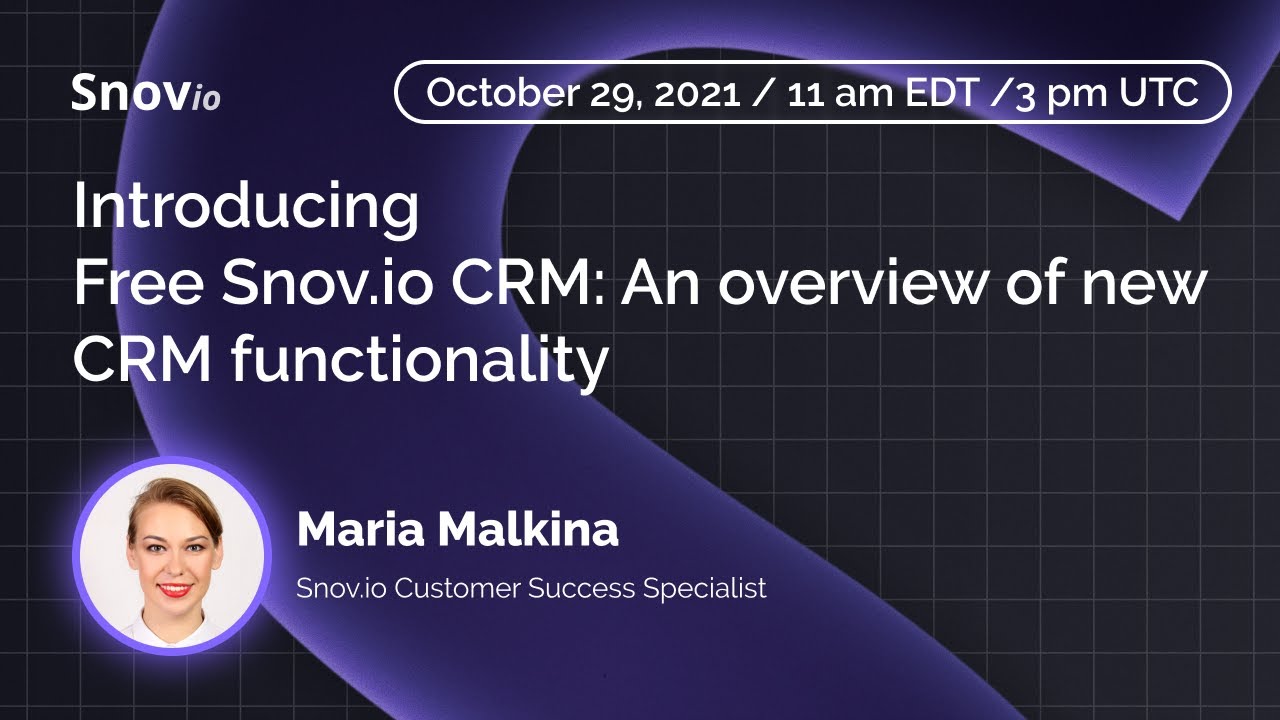 Snovio

October 29, 2021 / 11 am EDT /3 pm UTC

Introducing
Free Snov.io CRM: An overview of new CRM functionality

Maria Malkina

Snov.io Customer Success Specialist